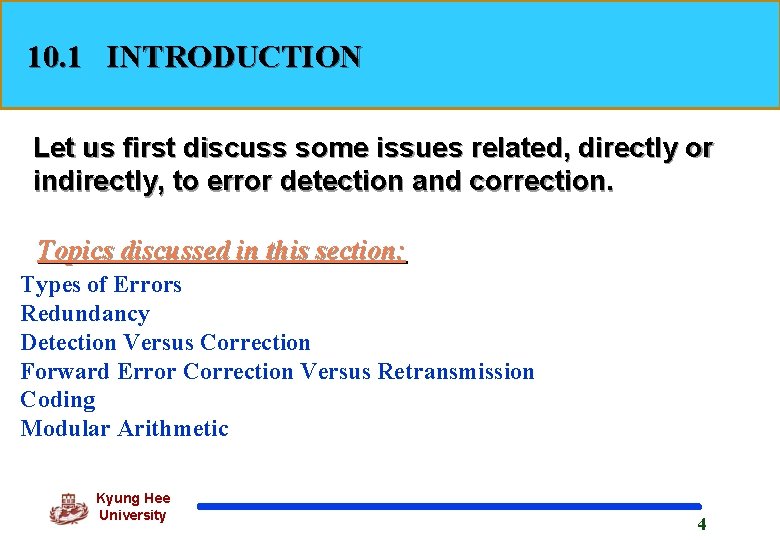 10.1 INTRODUCTION

Let us first discuss some issues related, directly or indirectly, to error detection and correction.

Topics discussed in this section:

Types of Errors
Redundancy
Detection Versus Correction
Forward Error Correction Versus Retransmission
Coding
Modular Arithmetic

Kyung Hee University

4